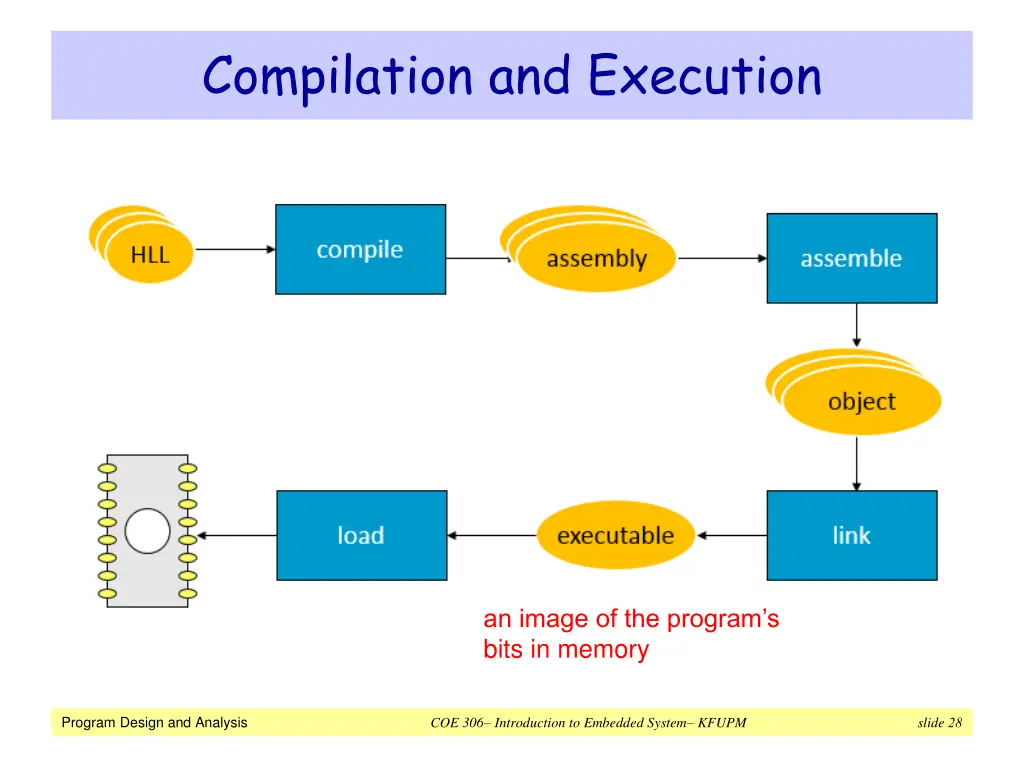 Compilation and Execution

HLL

compile

assembly

assemble

object

link

executable

load

an image of the program's bits in memory

Program Design and Analysis

COE 306– Introduction to Embedded System– KFUPM

slide 28